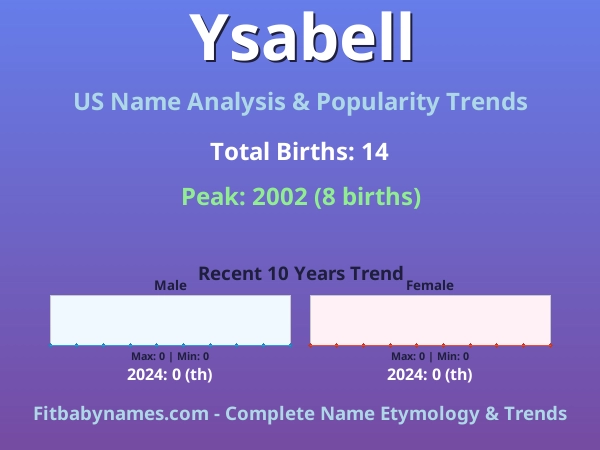 Ysabell

US Name Analysis & Popularity Trends

Total Births: 14

Peak: 2002 (8 births)

Recent 10 Years Trend

Male

Max: 0 | Min: 0

2024: 0 (th)

Female

Max: 0 | Min: 0

2024: 0 (th)

Fitbabynames.com - Complete Name Etymology & Trends